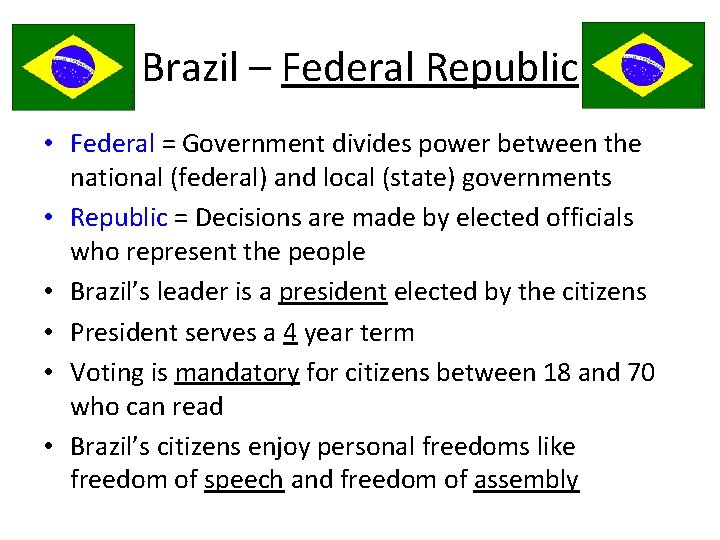 Brazil – Federal Republic

• Federal = Government divides power between the national (federal) and local (state) governments
• Republic = Decisions are made by elected officials who represent the people
• Brazil's leader is a president elected by the citizens
• President serves a 4 year term
• Voting is mandatory for citizens between 18 and 70 who can read
• Brazil's citizens enjoy personal freedoms like freedom of speech and freedom of assembly